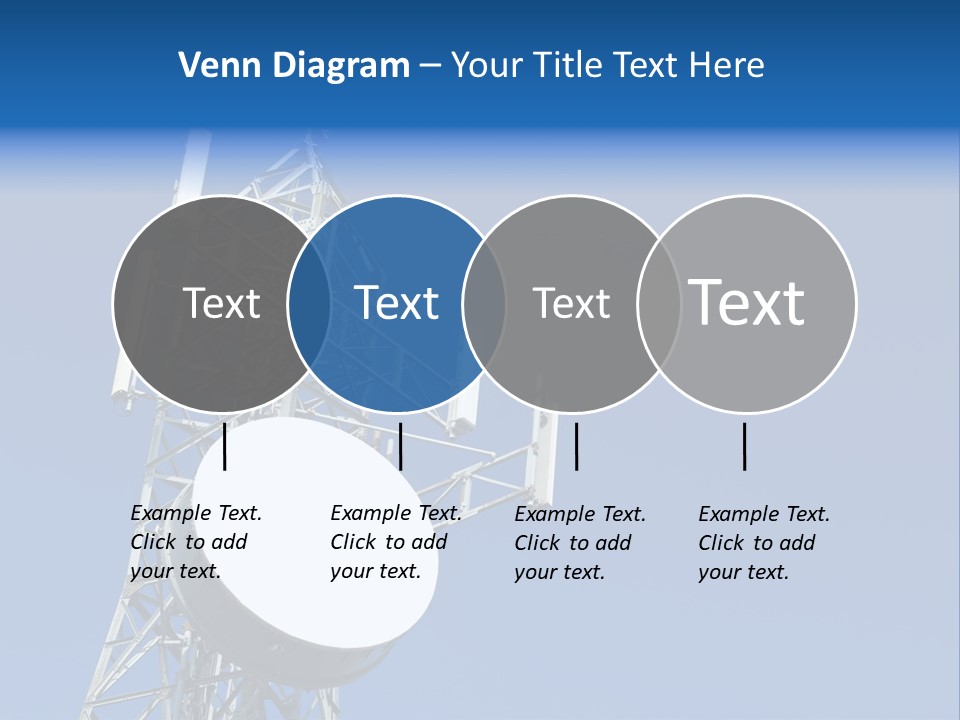 Venn Diagram – Your Title Text Here

Text

Text

Text

Text

Example Text. Click to add your text.

Example Text. Click to add your text.

Example Text. Click to add your text.

Example Text. Click to add your text.